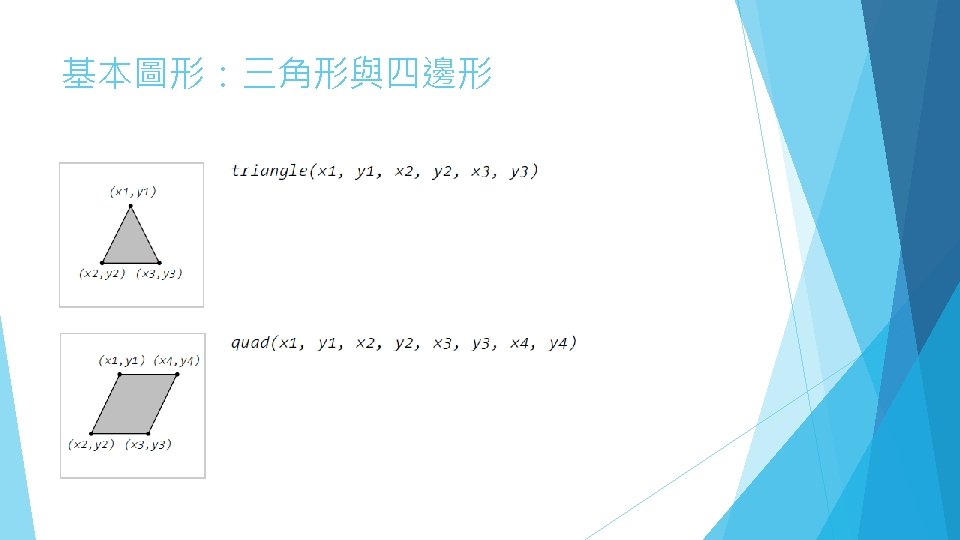 基本圖形：三角形與四邊形

(x1,y1)
(x2,y2) (x3,y3)

triangle(x1, y1, x2, y2, x3, y3)

(x1,y1) (x4,y4)
(x2,y2) (x3,y3)

quad(x1, y1, x2, y2, x3, y3, x4, y4)